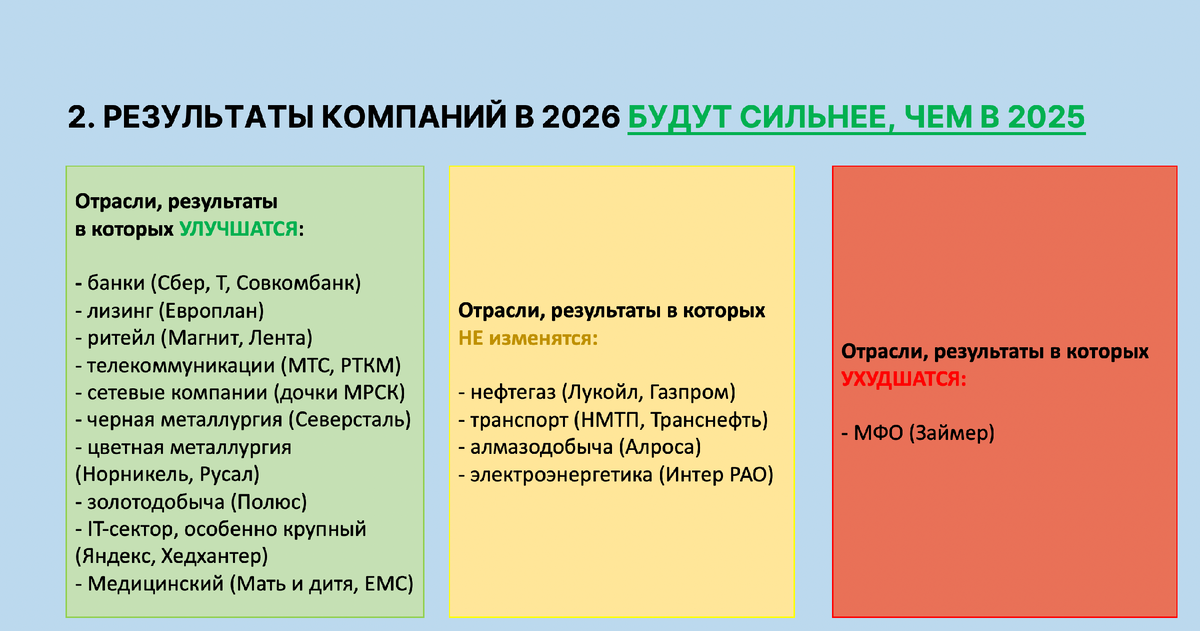 2. РЕЗУЛЬТАТЫ КОМПАНИЙ В 2026 БУДУТ СИЛЬНЕЕ, ЧЕМ В 2025

Отрасли, результаты в которых УЛУЧШАТСЯ:

- банки (Сбер, Т, Совкомбанк)
- лизинг (Европлан)
- ритейл (Магнит, Лента)
- телекоммуникации (МТС, РТКМ)
- сетевые компании (дочки МРСК)
- черная металлургия (Северсталь)
- цветная металлургия (Норникель, Русал)
- золотодобыча (Полюс)
- IT-сектор, особенно крупный (Яндекс, Хедхантер)
- Медицинский (Мать и дитя, ЕМС)

Отрасли, результаты в которых НЕ изменятся:

- нефтегаз (Лукойл, Газпром)
- транспорт (НМТП, Транснефть)
- алмазодобыча (Алроса)
- электроэнергетика (Интер РАО)

Отрасли, результаты в которых УХУДШАТСЯ:

- МФО (Займер)